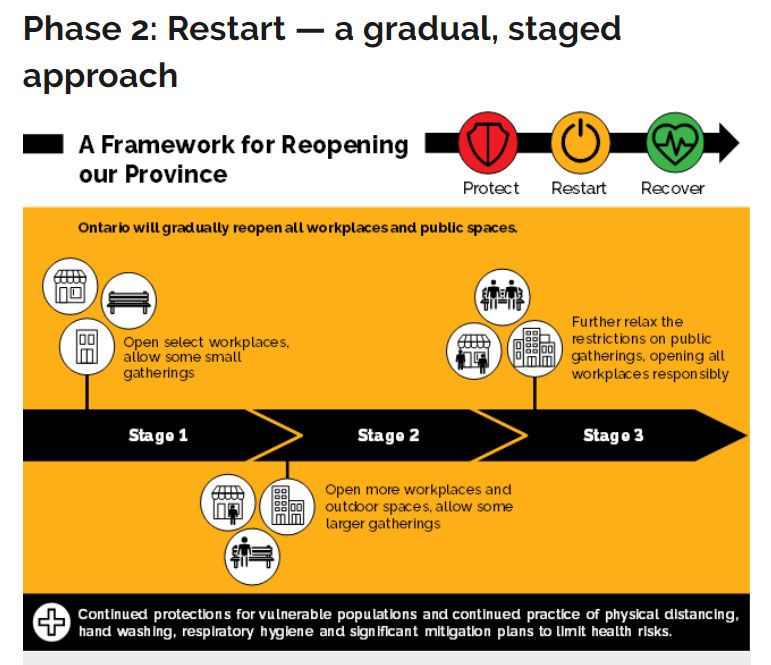 Phase 2: Restart — a gradual, staged approach

A Framework for Reopening our Province

Protect Restart Recover

Ontario will gradually reopen all workplaces and public spaces.

Open select workplaces, allow some small gatherings

Further relax the restrictions on public gatherings, opening all workplaces responsibly

Stage 1

Stage 2

Stage 3

Open more workplaces and outdoor spaces, allow some larger gatherings

Continued protections for vulnerable populations and continued practice of physical distancing, hand washing, respiratory hygiene and significant mitigation plans to limit health risks.